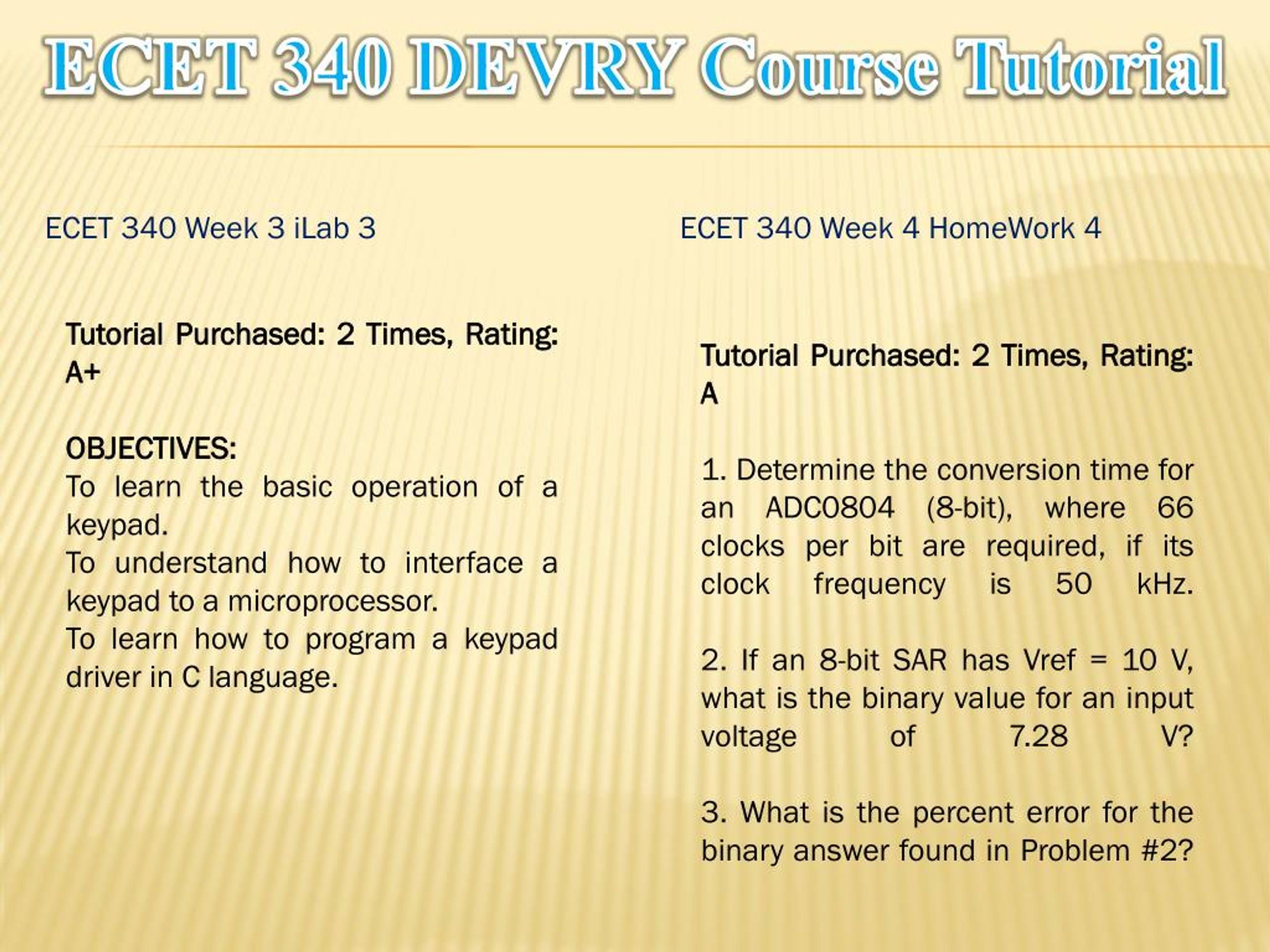 ECET 340 DEVRY Course Tutorial

ECET 340 Week 3 iLab 3

Tutorial Purchased: 2 Times, Rating: A+

OBJECTIVES:
To learn the basic operation of a keypad.
To understand how to interface a keypad to a microprocessor.
To learn how to program a keypad driver in C language.

ECET 340 Week 4 HomeWork 4

Tutorial Purchased: 2 Times, Rating: A

1. Determine the conversion time for an ADC0804 (8-bit), where 66 clocks per bit are required, if its clock frequency is 50 kHz.

2. If an 8-bit SAR has Vref = 10 V, what is the binary value for an input voltage of 7.28 V?

3. What is the percent error for the binary answer found in Problem #2?